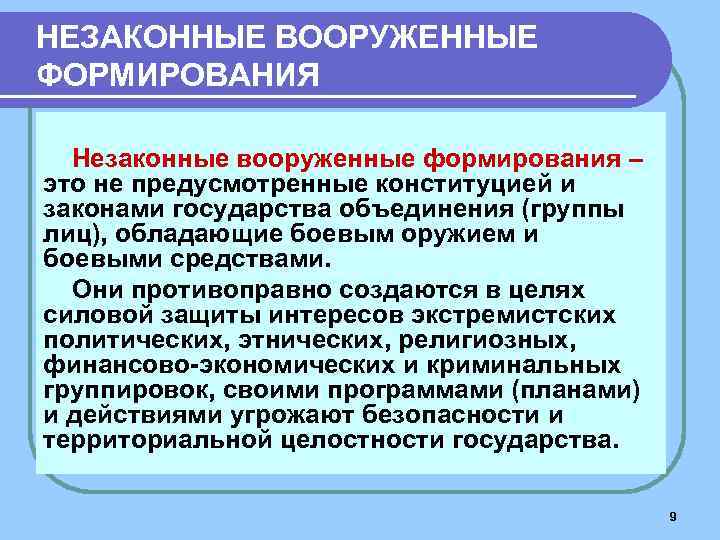 НЕЗАКОННЫЕ ВООРУЖЕННЫЕ ФОРМИРОВАНИЯ

Незаконные вооруженные формирования – это не предусмотренные конституцией и законами государства объединения (группы лиц), обладающие боевым оружием и боевыми средствами.

Они противоправно создаются в целях силовой защиты интересов экстремистских политических, этнических, религиозных, финансово-экономических и криминальных группировок, своими программами (планами) и действиями угрожают безопасности и территориальной целостности государства.

9